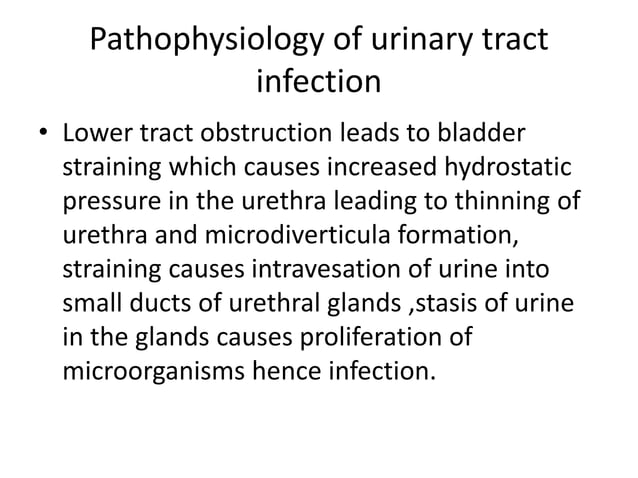 Pathophysiology of urinary tract infection

• Lower tract obstruction leads to bladder straining which causes increased hydrostatic pressure in the urethra leading to thinning of urethra and microdiverticula formation, straining causes intravesation of urine into small ducts of urethral glands ,stasis of urine in the glands causes proliferation of microorganisms hence infection.